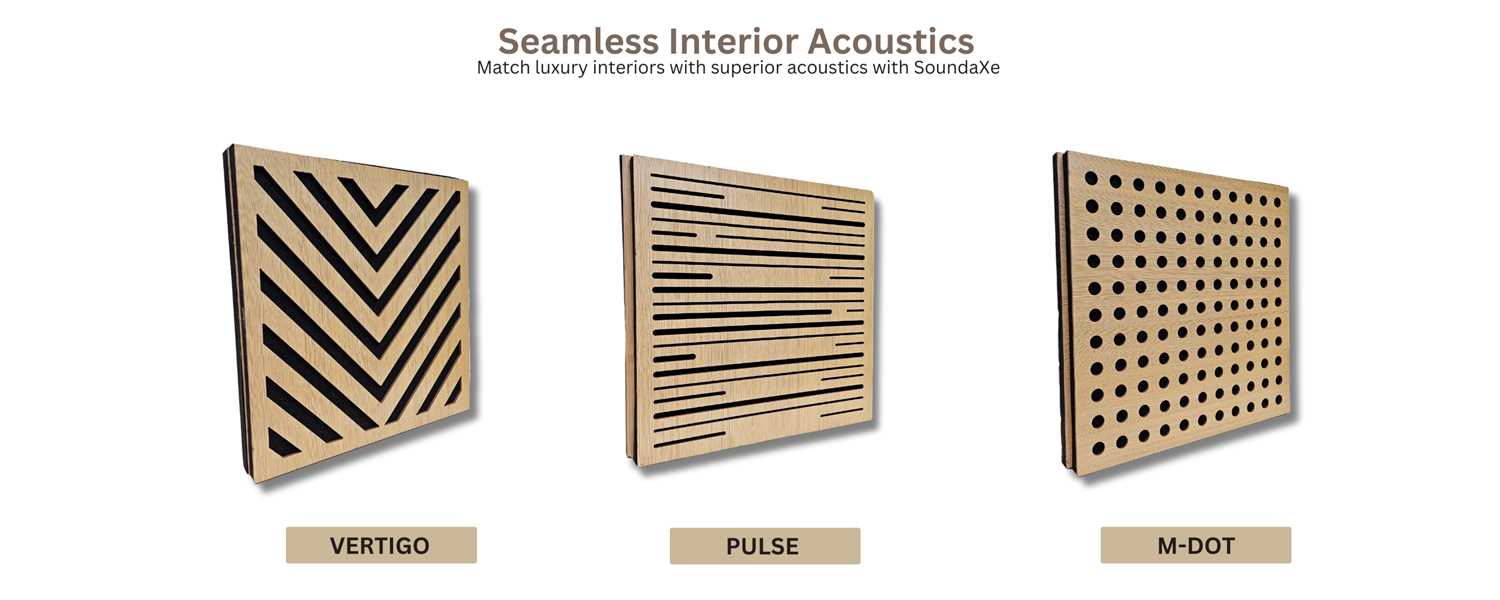 Seamless Interior Acoustics
Match luxury interiors with superior acoustics with SoundaXe

VERTIGO

PULSE

M-DOT